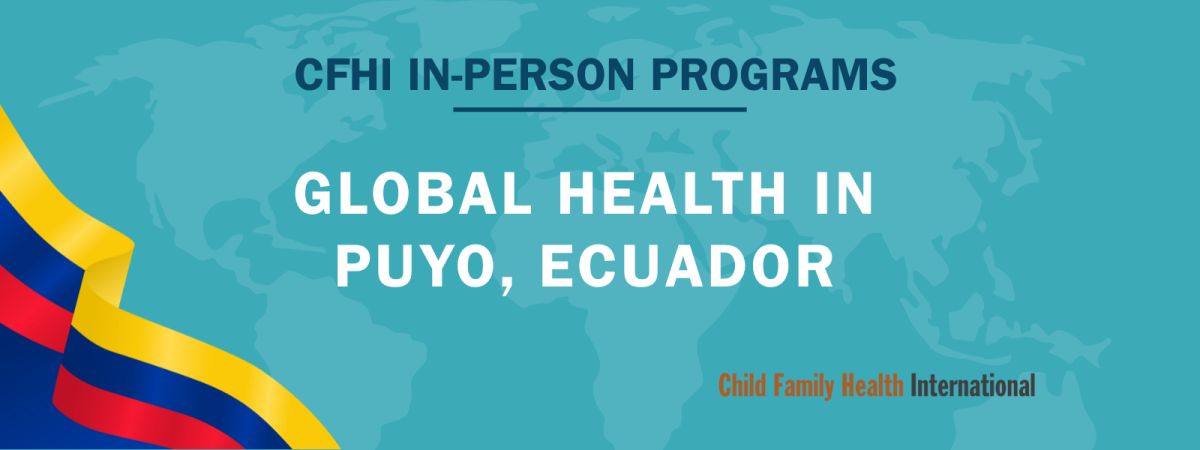 CFHI IN-PERSON PROGRAMS

GLOBAL HEALTH IN PUYO, ECUADOR

Child Family Health International